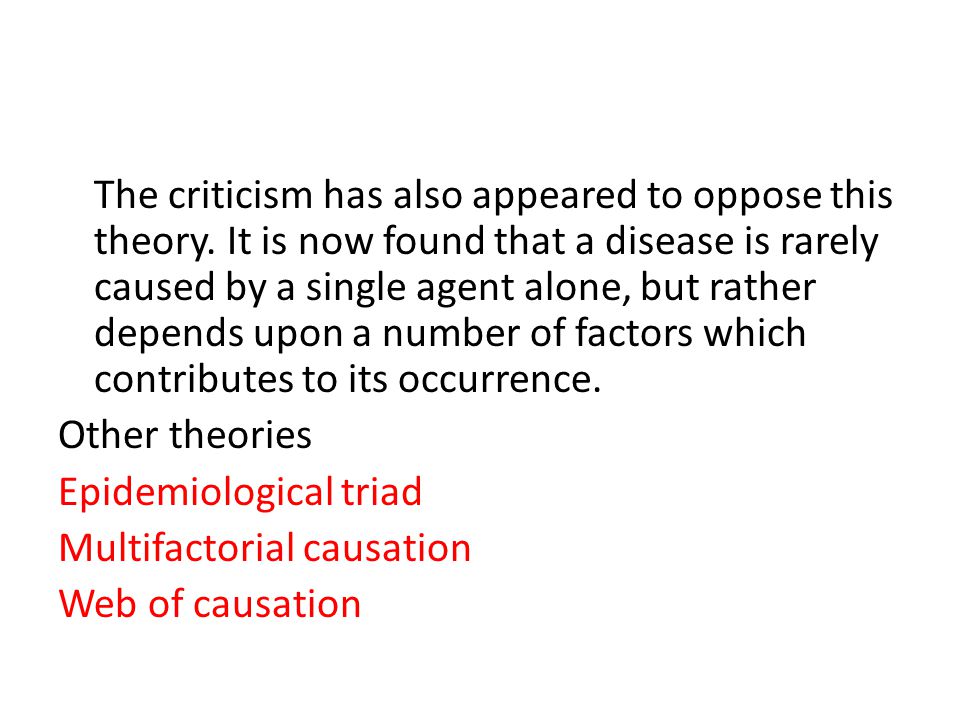 The criticism has also appeared to oppose this theory. It is now found that a disease is rarely caused by a single agent alone, but rather depends upon a number of factors which contributes to its occurrence.

Other theories

Epidemiological triad

Multifactorial causation

Web of causation